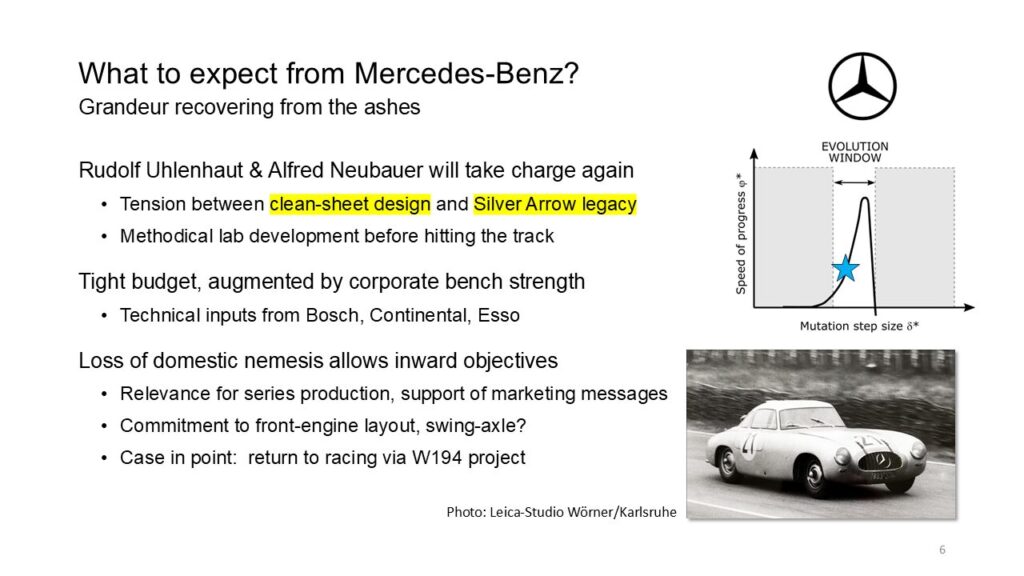 What to expect from Mercedes-Benz?
Grandeur recovering from the ashes

Rudolf Uhlenhaut & Alfred Neubauer will take charge again

• Tension between clean-sheet design and Silver Arrow legacy
• Methodical lab development before hitting the track

Tight budget, augmented by corporate bench strength

• Technical inputs from Bosch, Continental, Esso

Loss of domestic nemesis allows inward objectives

• Relevance for series production, support of marketing messages
• Commitment to front-engine layout, swing-axle?
• Case in point: return to racing via W194 project

EVOLUTION WINDOW

Speed of progress $\varphi^*$

Mutation step size $\delta^*$

21

Photo: Leica-Studio Wörner/Karlsruhe

6